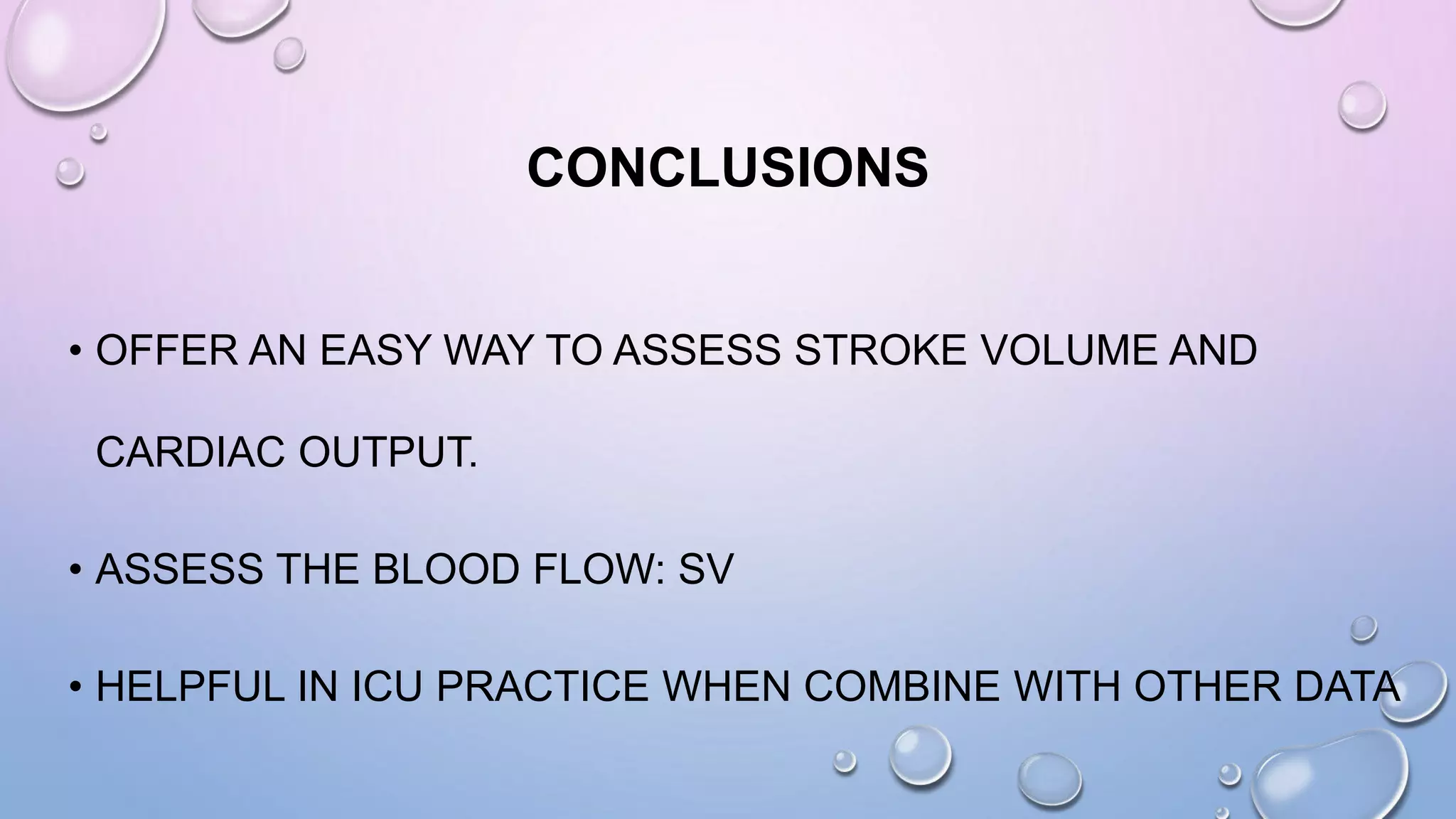 CONCLUSIONS

• OFFER AN EASY WAY TO ASSESS STROKE VOLUME AND CARDIAC OUTPUT.

• ASSESS THE BLOOD FLOW: SV

• HELPFUL IN ICU PRACTICE WHEN COMBINE WITH OTHER DATA